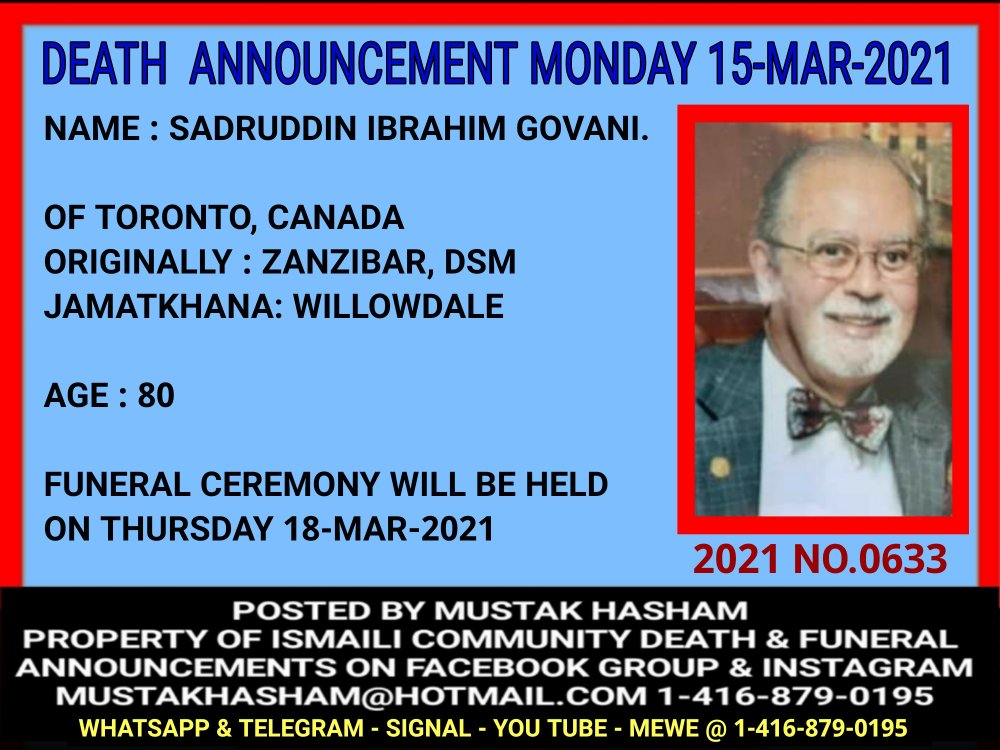 DEATH ANNOUNCEMENT MONDAY 15-MAR-2021

NAME : SADRUDDIN IBRAHIM GOVANI.

OF TORONTO, CANADA
ORIGINALLY : ZANZIBAR, DSM
JAMATKHANA: WILLOWDALE

AGE : 80

FUNERAL CEREMONY WILL BE HELD ON THURSDAY 18-MAR-2021

2021 NO.0633

POSTED BY MUSTAK HASHAM
PROPERTY OF ISMAILI COMMUNITY DEATH & FUNERAL ANNOUNCEMENTS ON FACEBOOK GROUP & INSTAGRAM
MUSTAKHASHAM@HOTMAIL.COM 1-416-879-0195
WHATSAPP & TELEGRAM - SIGNAL - YOU TUBE - MEWE @ 1-416-879-0195